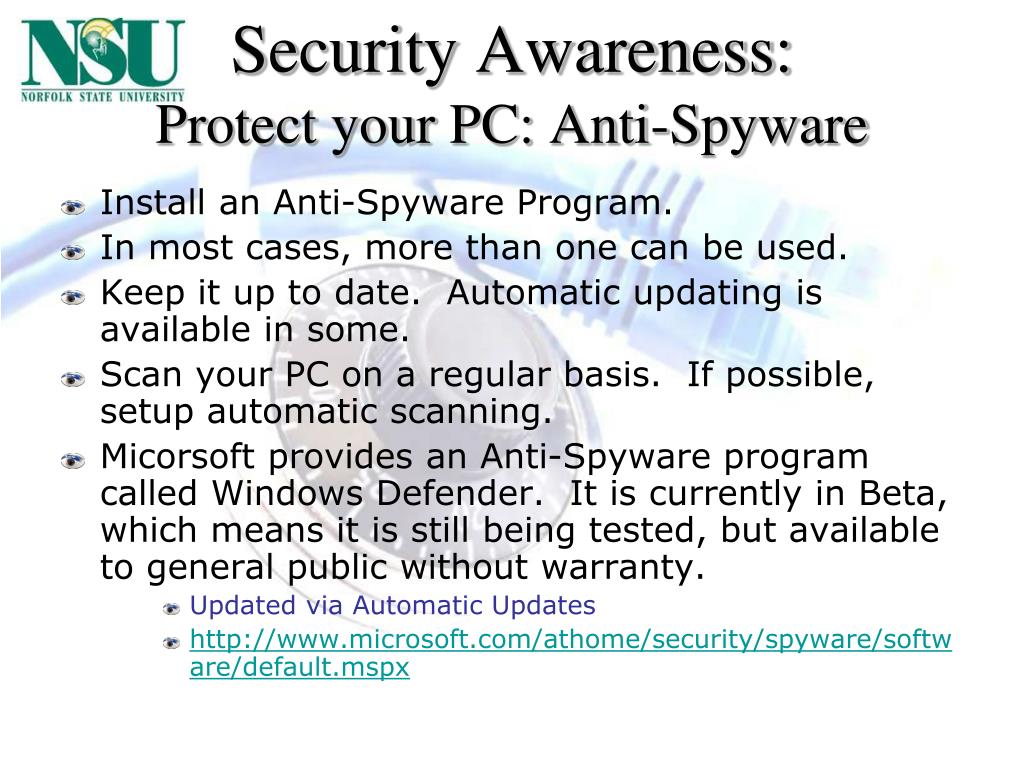 NSU
NORFOLK STATE UNIVERSITY

Security Awareness:
Protect your PC: Anti-Spyware

Install an Anti-Spyware Program.
In most cases, more than one can be used.
Keep it up to date.  Automatic updating is available in some.
Scan your PC on a regular basis.  If possible, setup automatic scanning.
Micorsoft provides an Anti-Spyware program called Windows Defender.  It is currently in Beta, which means it is still being tested, but available to general public without warranty.
Updated via Automatic Updates
http://www.microsoft.com/athome/security/spyware/software/default.mspx